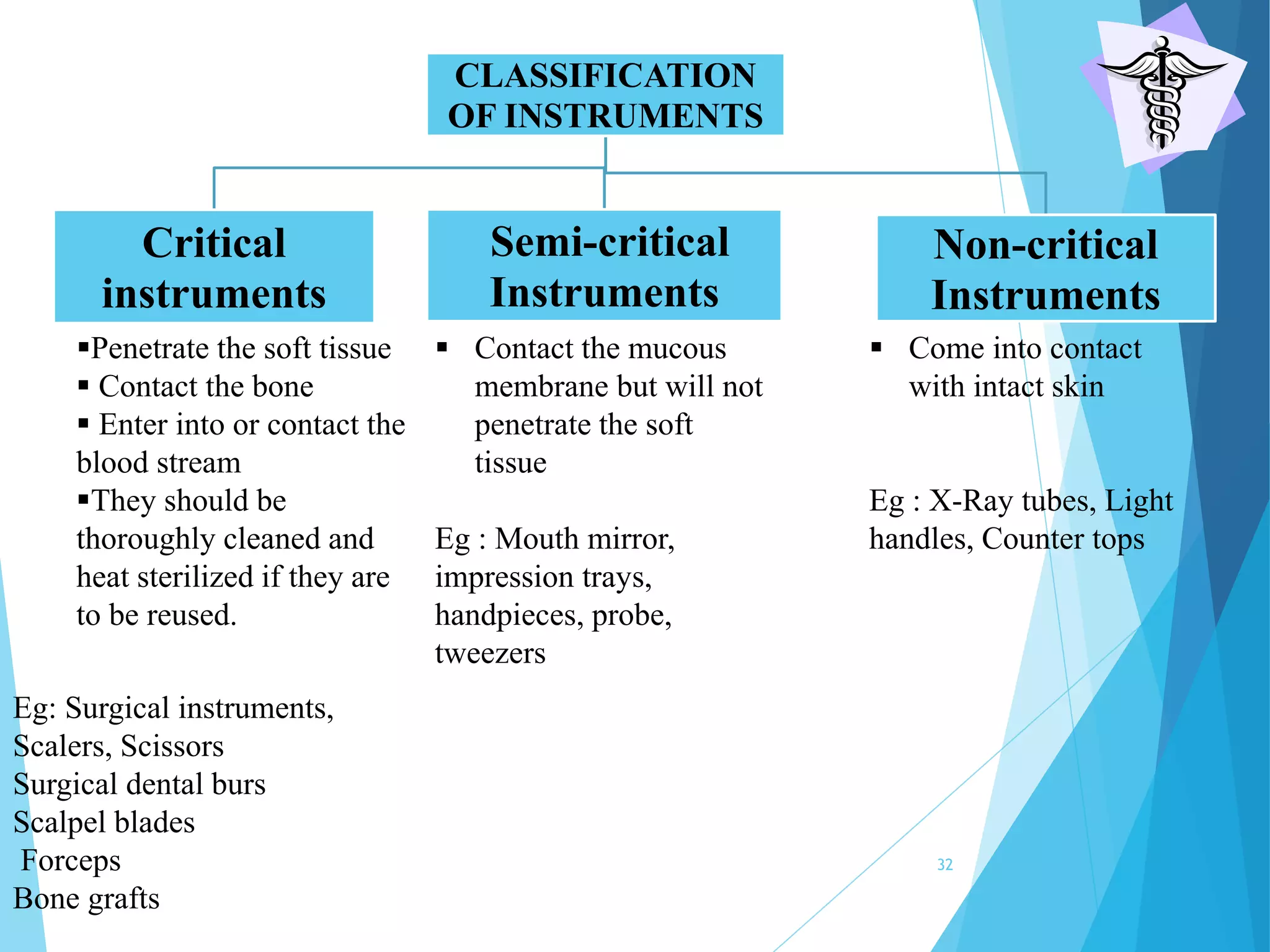 CLASSIFICATION OF INSTRUMENTS

Critical instruments

▪Penetrate the soft tissue
▪ Contact the bone
▪ Enter into or contact the blood stream
▪They should be thoroughly cleaned and heat sterilized if they are to be reused.

Eg: Surgical instruments,
Scalers, Scissors
Surgical dental burs
Scalpel blades
Forceps
Bone grafts

Semi-critical Instruments

▪ Contact the mucous membrane but will not penetrate the soft tissue

Eg : Mouth mirror, impression trays, handpieces, probe, tweezers

Non-critical Instruments

▪ Come into contact with intact skin

Eg : X-Ray tubes, Light handles, Counter tops

32